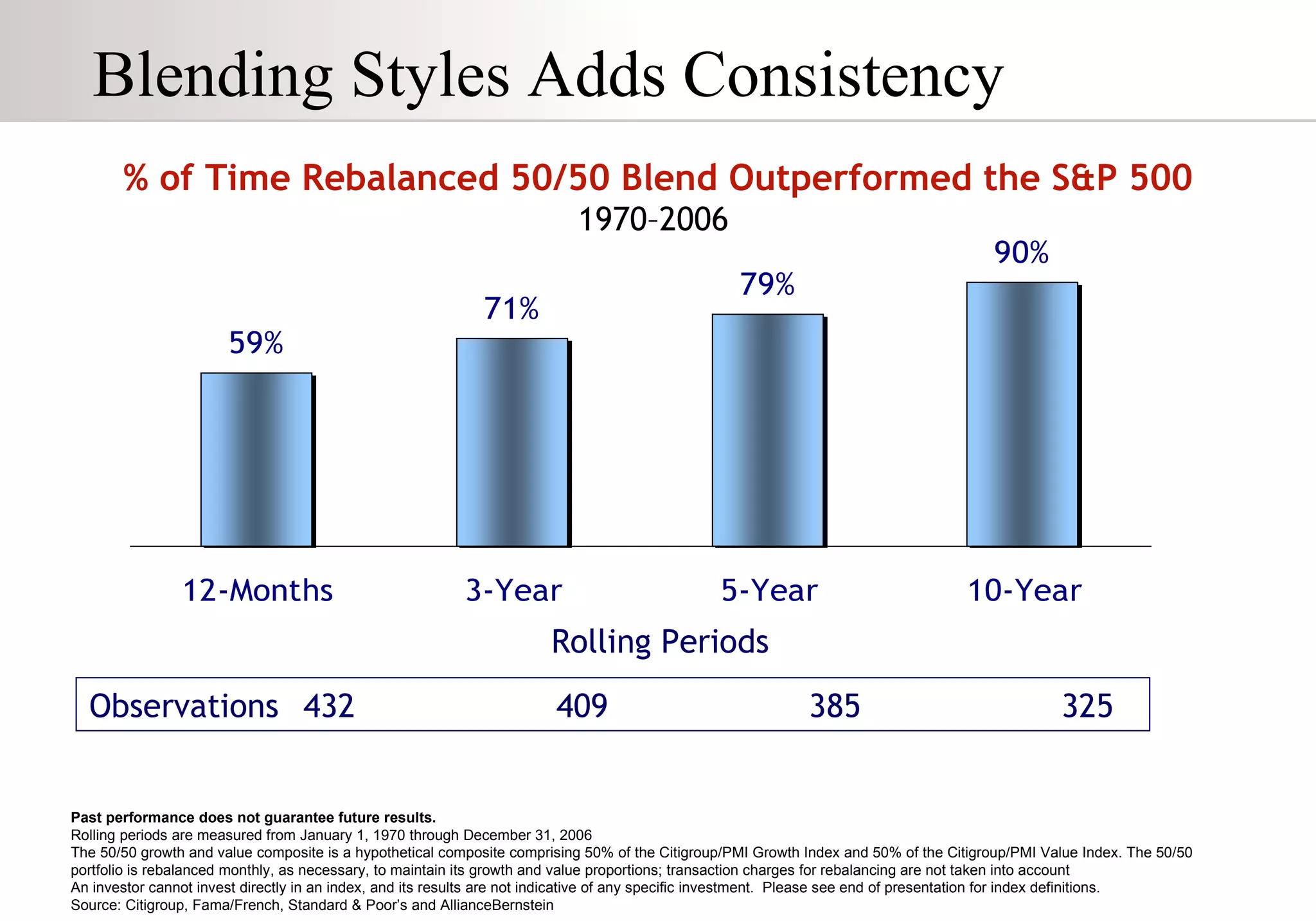 Blending Styles Adds Consistency

% of Time Rebalanced 50/50 Blend Outperformed the S&P 500
1970–2006

59%
71%
79%
90%

12-Months
3-Year
5-Year
10-Year

Rolling Periods

| Observations | 432 | 409 | 385 | 325 |
|---|---|---|---|---|

**Past performance does not guarantee future results.**
Rolling periods are measured from January 1, 1970 through December 31, 2006
The 50/50 growth and value composite is a hypothetical composite comprising 50% of the Citigroup/PMI Growth Index and 50% of the Citigroup/PMI Value Index. The 50/50 portfolio is rebalanced monthly, as necessary, to maintain its growth and value proportions; transaction charges for rebalancing are not taken into account
An investor cannot invest directly in an index, and its results are not indicative of any specific investment. Please see end of presentation for index definitions.
Source: Citigroup, Fama/French, Standard & Poor's and AllianceBernstein